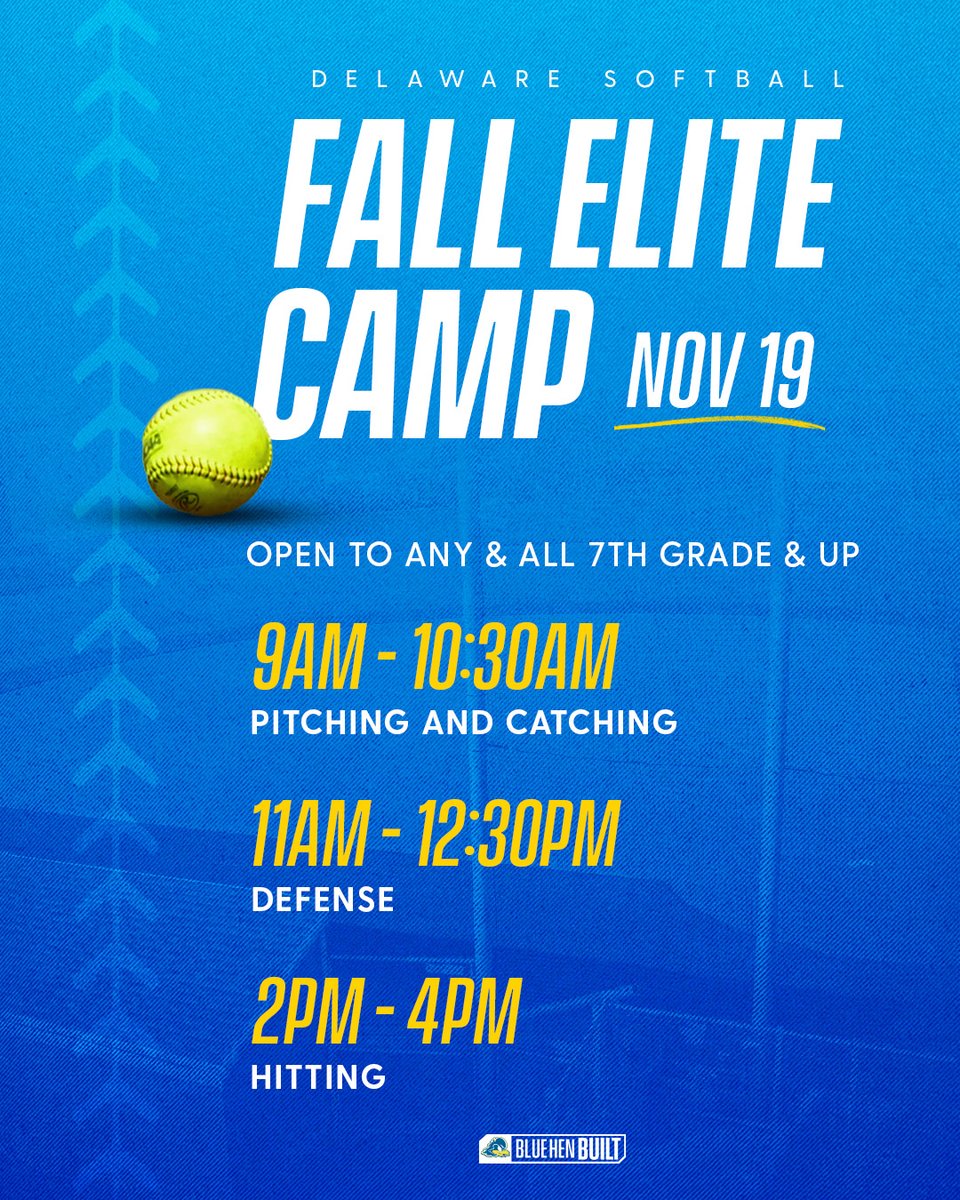 DELAWARE SOFTBALL

FALL ELITE CAMP

NOV 19

OPEN TO ANY & ALL 7TH GRADE & UP

9AM - 10:30AM
PITCHING AND CATCHING

11AM - 12:30PM
DEFENSE

2PM - 4PM
HITTING

BLUEHEN BUILT